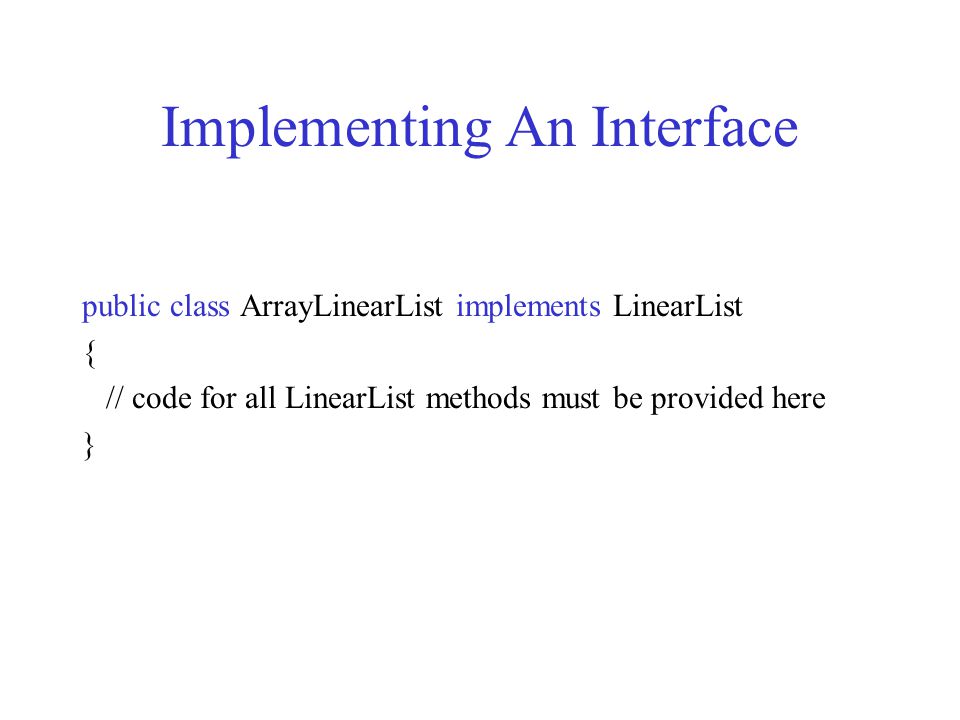 Implementing An Interface

public class ArrayLinearList implements LinearList
{
// code for all LinearList methods must be provided here
}